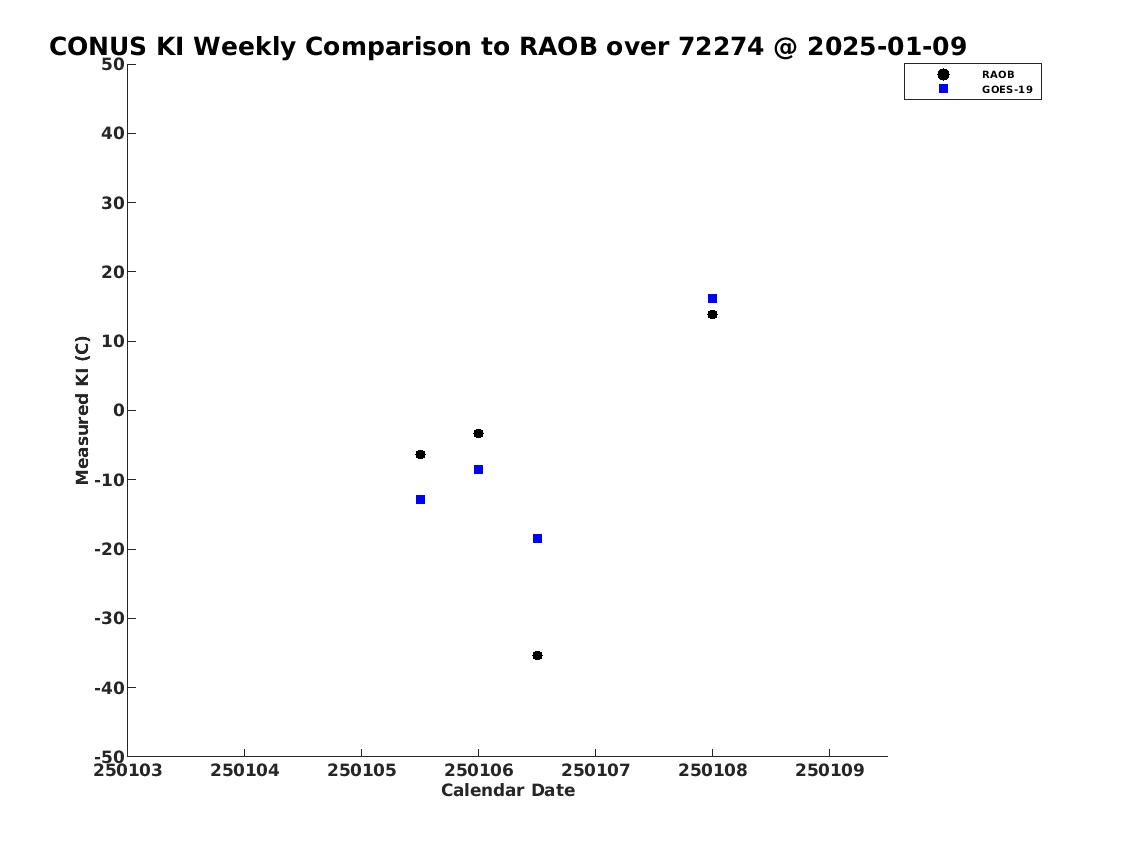 CONUS KI Weekly Comparison to RAOB over 72274 @ 2025-01-09

RAOB
GOES-19

Measured KI (C)

50
40
30
20
10
0
-10
-20
-30
-40
-50

250103 250104 250105 250106 250107 250108 250109

Calendar Date